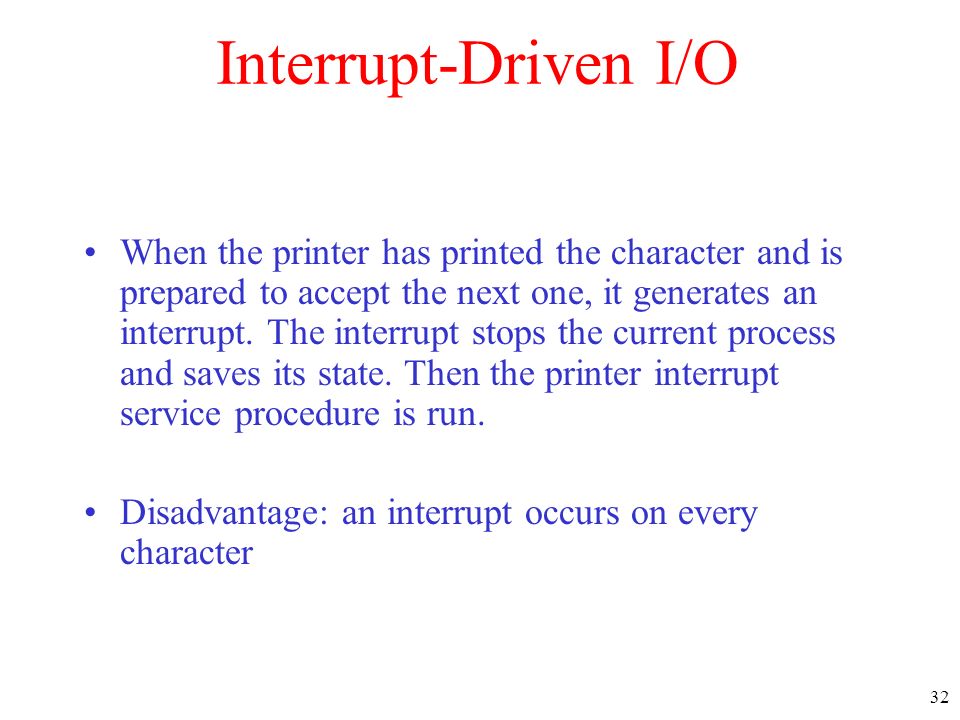 Interrupt-Driven I/O

• When the printer has printed the character and is prepared to accept the next one, it generates an interrupt. The interrupt stops the current process and saves its state. Then the printer interrupt service procedure is run.

• Disadvantage: an interrupt occurs on every character

32